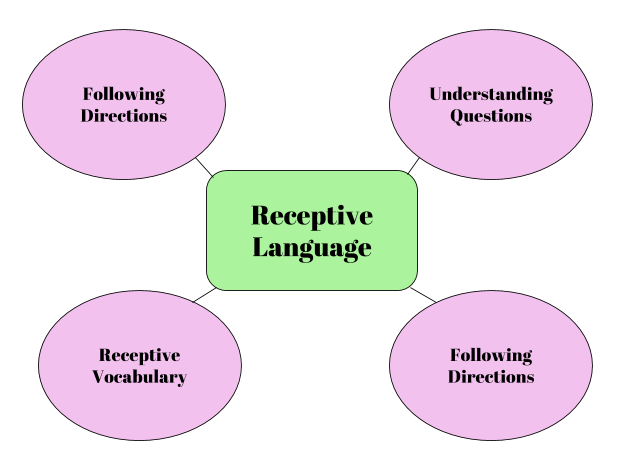 Following Directions

Understanding Questions

Receptive Language

Receptive Vocabulary

Following Directions